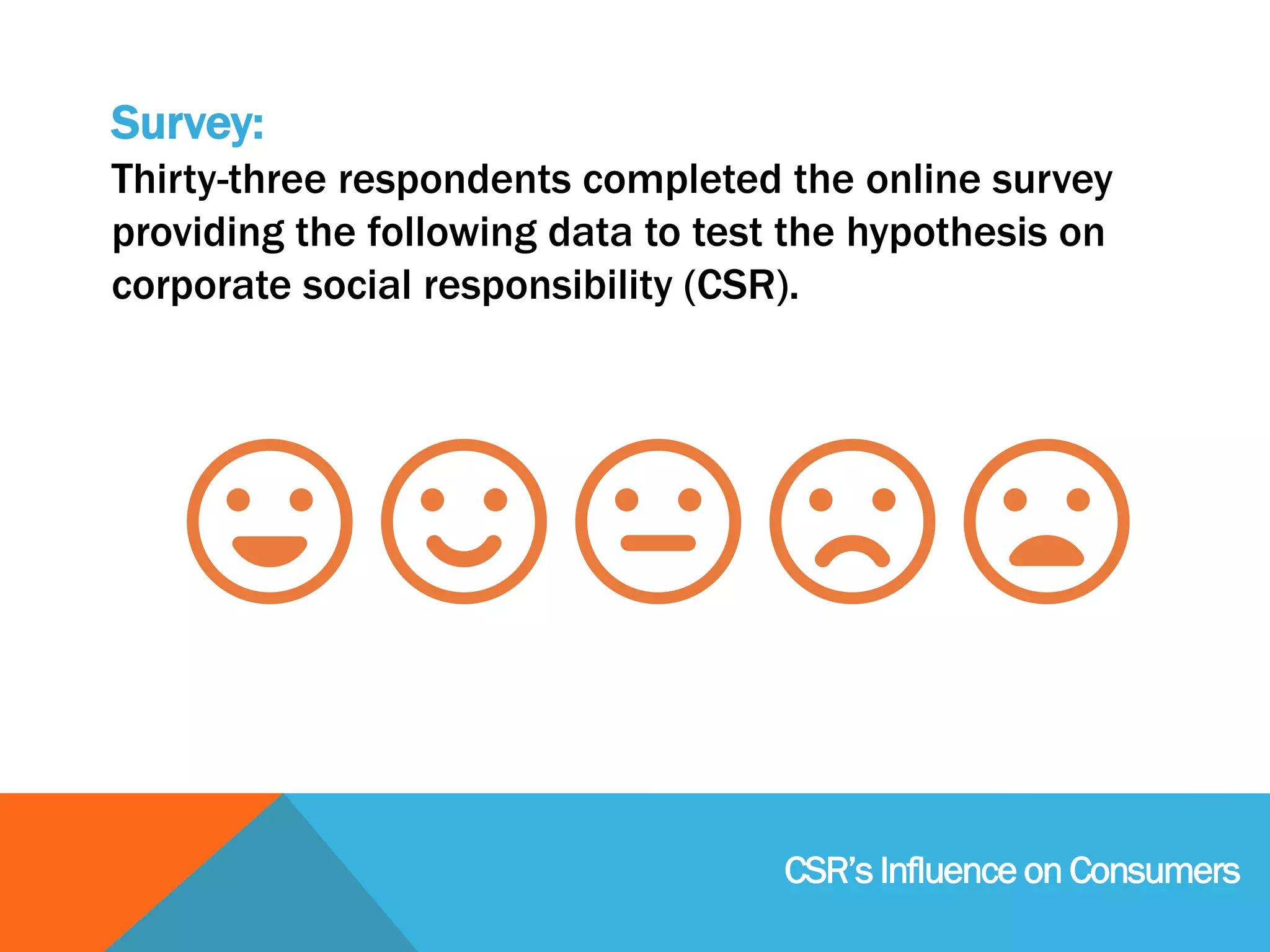 Survey:
Thirty-three respondents completed the online survey providing the following data to test the hypothesis on corporate social responsibility (CSR).

CSR's Influence on Consumers